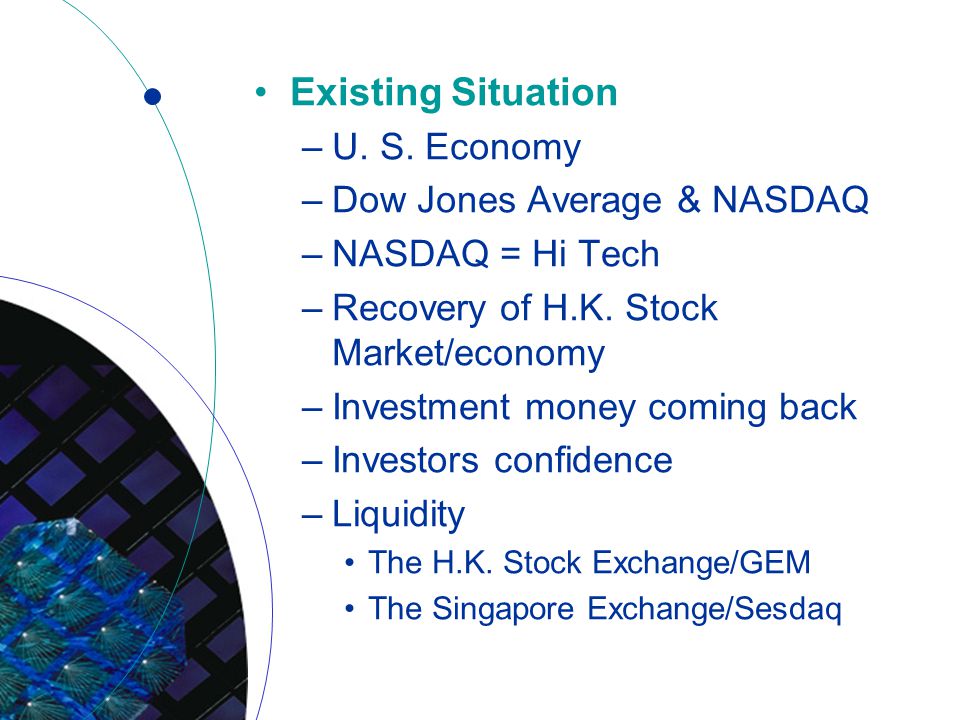 • Existing Situation
– U. S. Economy
– Dow Jones Average & NASDAQ
– NASDAQ = Hi Tech
– Recovery of H.K. Stock Market/economy
– Investment money coming back
– Investors confidence
– Liquidity
• The H.K. Stock Exchange/GEM
• The Singapore Exchange/Sesdaq